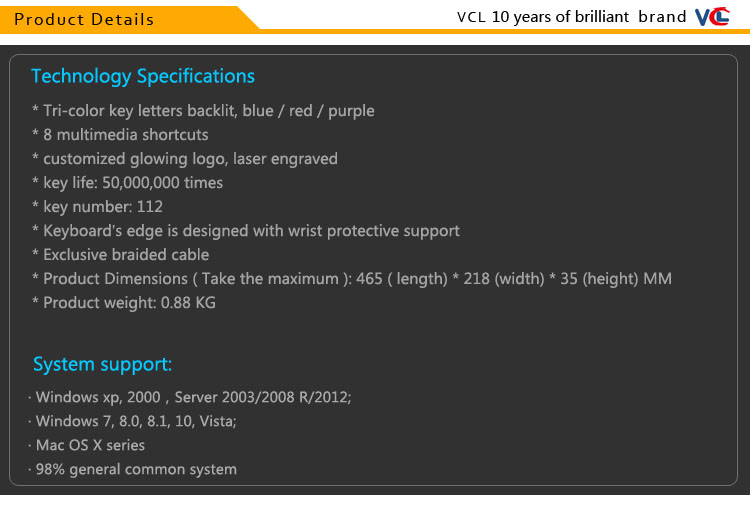 Product Details

VCL 10 years of brilliant brand VCL

Technology Specifications

* Tri-color key letters backlit, blue / red / purple
* 8 multimedia shortcuts
* customized glowing logo, laser engraved
* key life: 50,000,000 times
* key number: 112
* Keyboard's edge is designed with wrist protective support
* Exclusive braided cable
* Product Dimensions ( Take the maximum ): 465 ( length) * 218 (width) * 35 (height) MM
* Product weight: 0.88 KG

System support:

· Windows xp, 2000 , Server 2003/2008 R/2012;
· Windows 7, 8.0, 8.1, 10, Vista;
· Mac OS X series
· 98% general common system